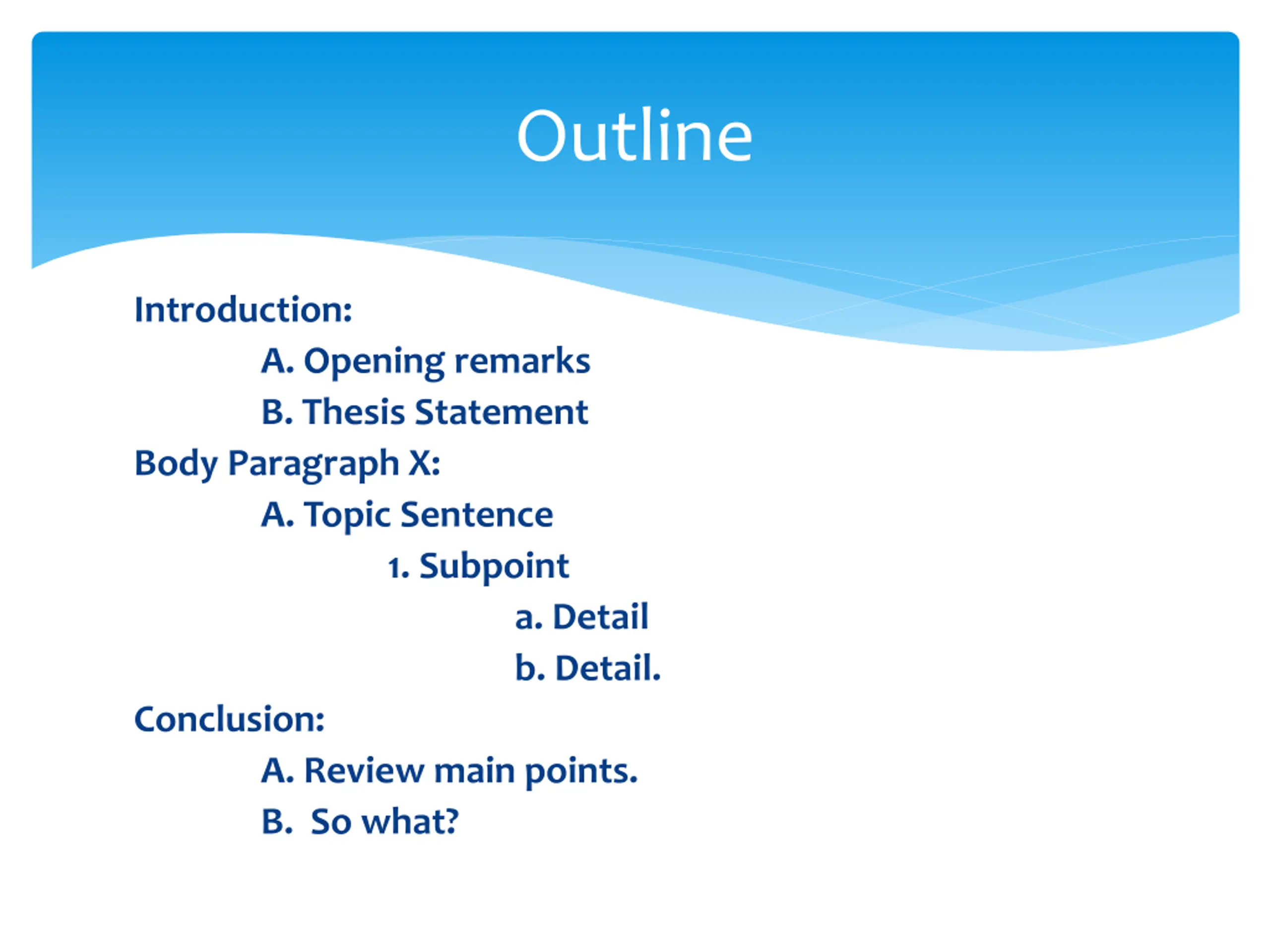 Outline

Introduction:

A. Opening remarks

B. Thesis Statement

Body Paragraph X:

A. Topic Sentence

1. Subpoint

a. Detail

b. Detail.

Conclusion:

A. Review main points.

B.  So what?